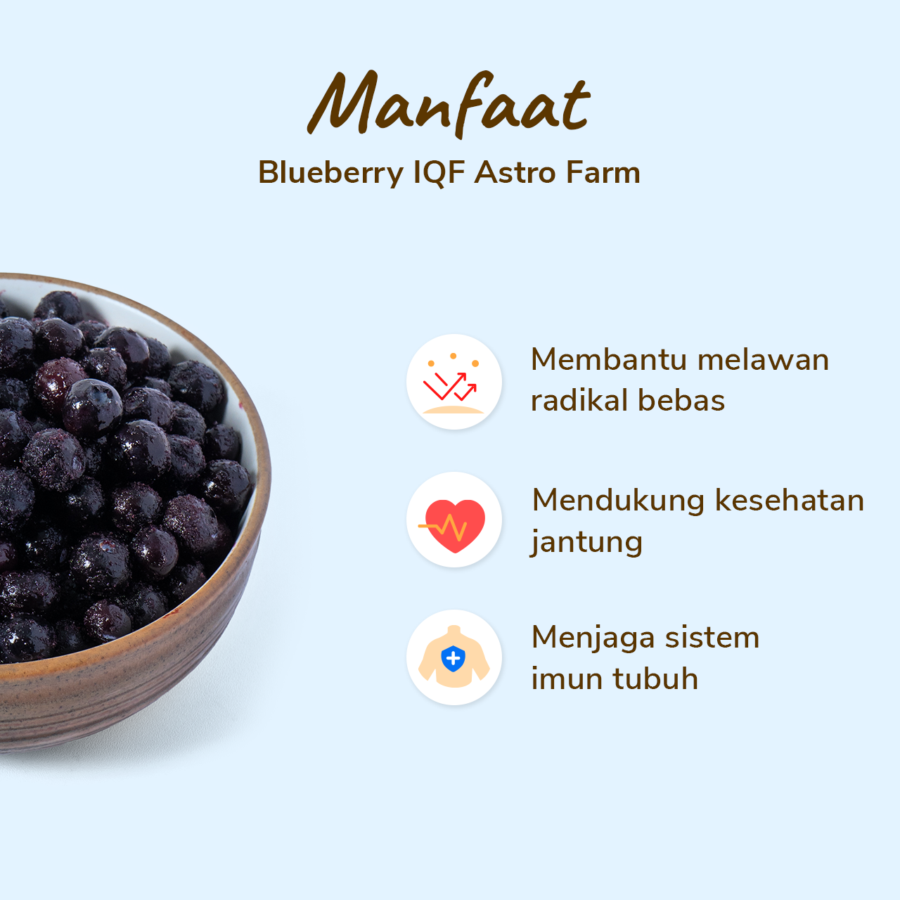 Manfaat
Blueberry IQF Astro Farm

Membantu melawan radikal bebas

Mendukung kesehatan jantung

Menjaga sistem imun tubuh